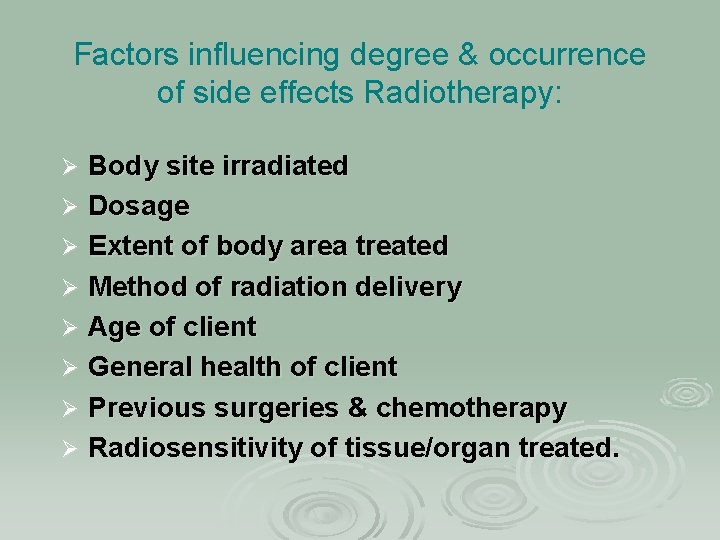 Factors influencing degree & occurrence of side effects Radiotherapy:

➢ Body site irradiated
➢ Dosage
➢ Extent of body area treated
➢ Method of radiation delivery
➢ Age of client
➢ General health of client
➢ Previous surgeries & chemotherapy
➢ Radiosensitivity of tissue/organ treated.